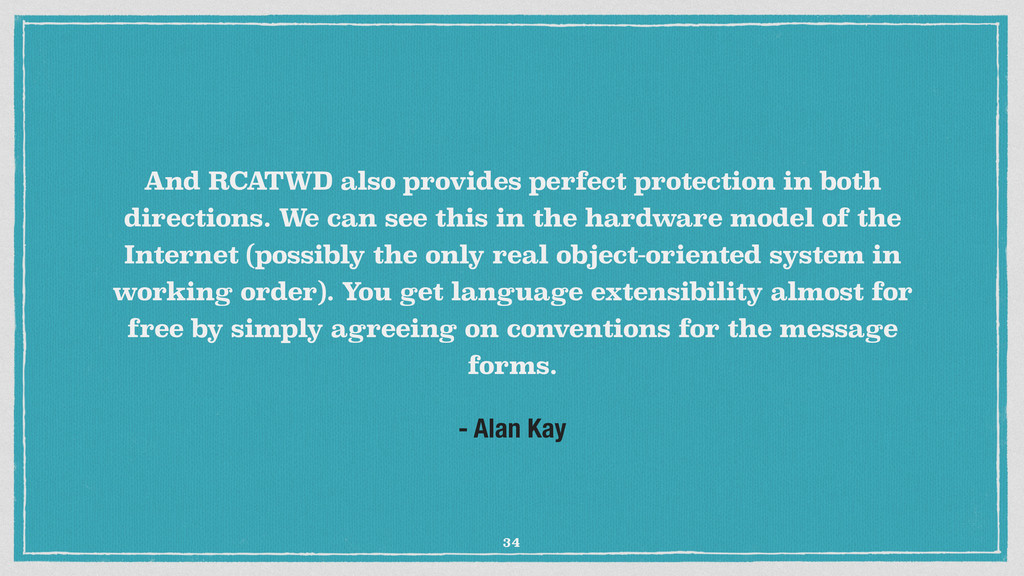 And RCATWD also provides perfect protection in both directions. We can see this in the hardware model of the Internet (possibly the only real object-oriented system in working order). You get language extensibility almost for free by simply agreeing on conventions for the message forms.

- Alan Kay

34